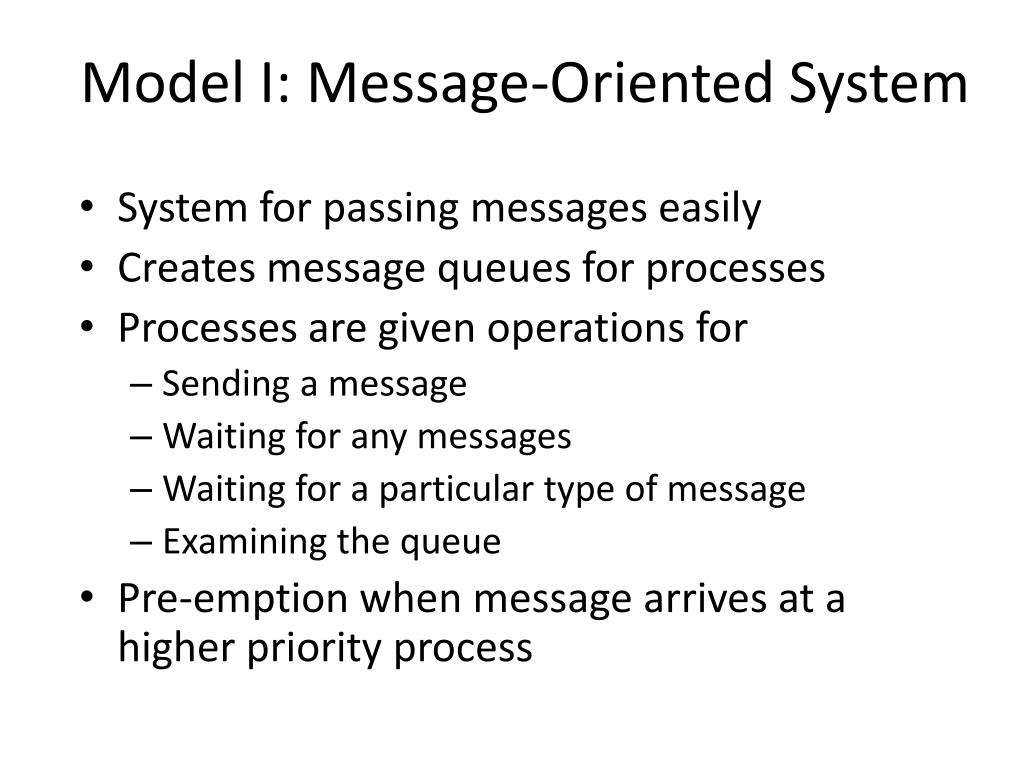 Model I: Message-Oriented System

• System for passing messages easily
• Creates message queues for processes
• Processes are given operations for
– Sending a message
– Waiting for any messages
– Waiting for a particular type of message
– Examining the queue
• Pre-emption when message arrives at a higher priority process